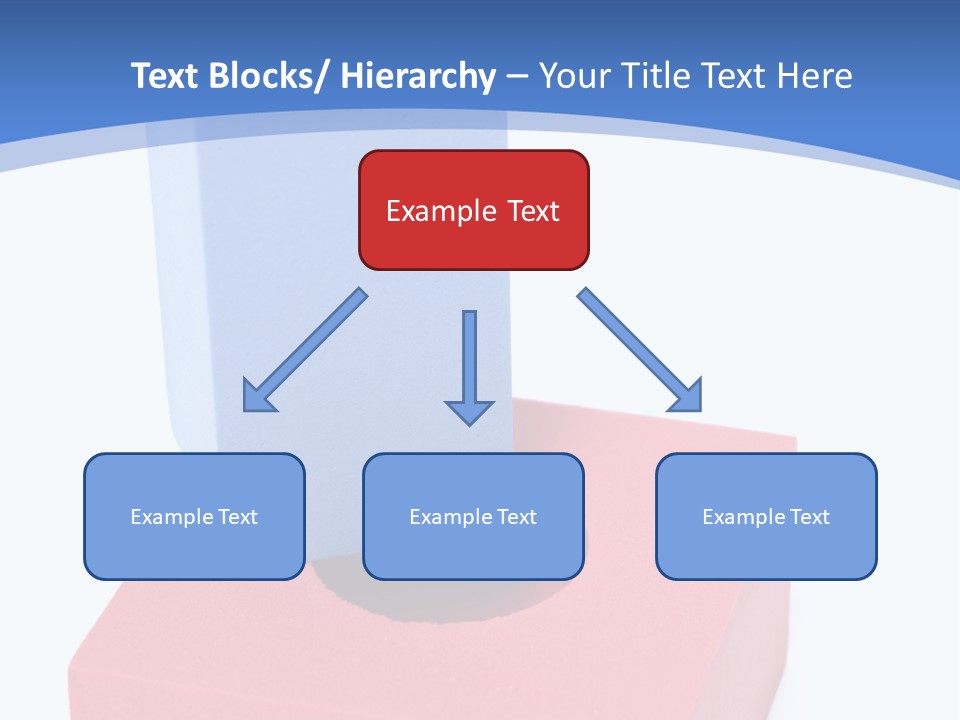 Text Blocks/ Hierarchy – Your Title Text Here

Example Text

Example Text

Example Text

Example Text